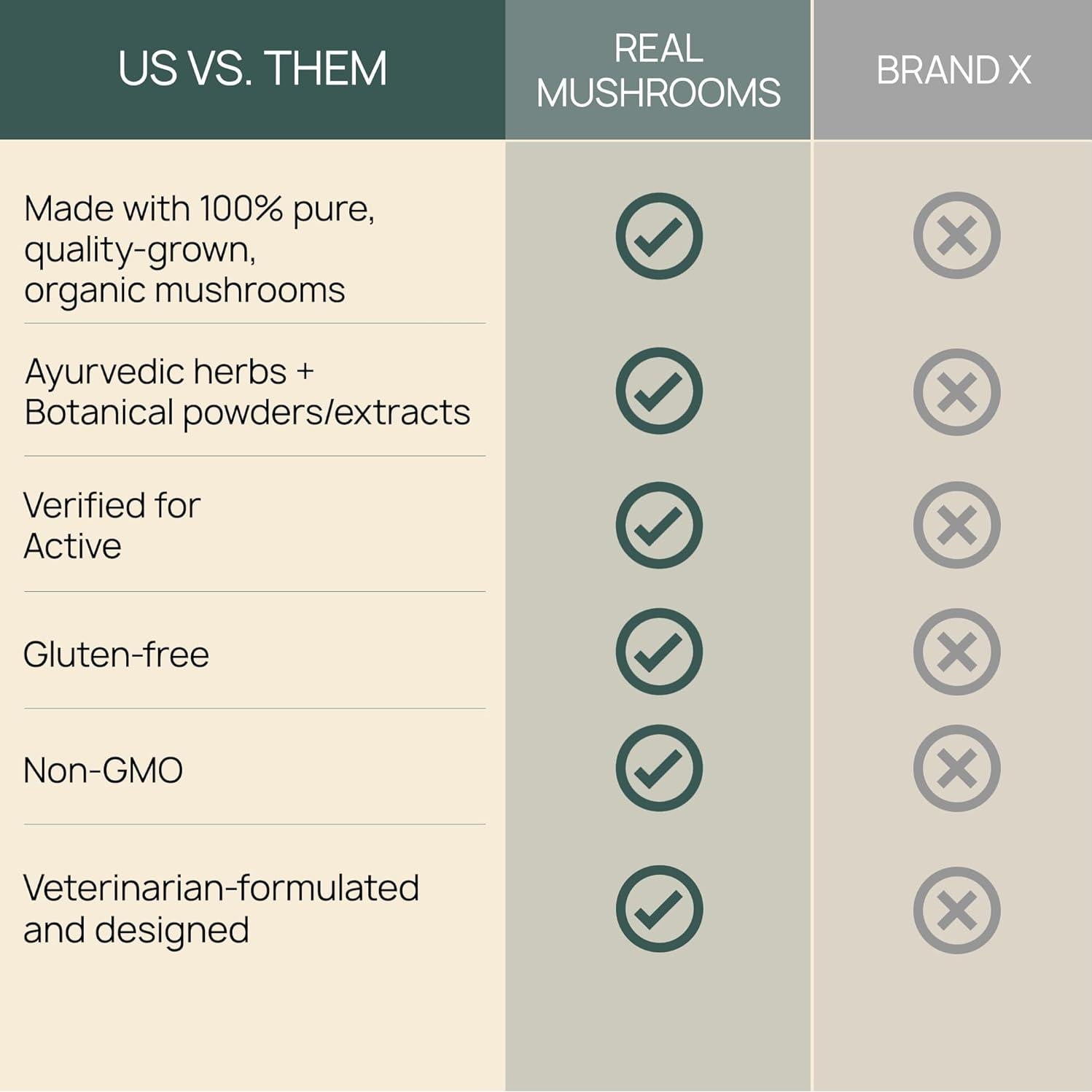 | US VS. THEM | REAL MUSHROOMS | BRAND X |
|---|---|---|
| Made with 100% pure, quality-grown, organic mushrooms | ✓ | ✗ |
| Ayurvedic herbs + Botanical powders/extracts | ✓ | ✗ |
| Verified for Active | ✓ | ✗ |
| Gluten-free | ✓ | ✗ |
| Non-GMO | ✓ | ✗ |
| Veterinarian-formulated and designed | ✓ | ✗ |